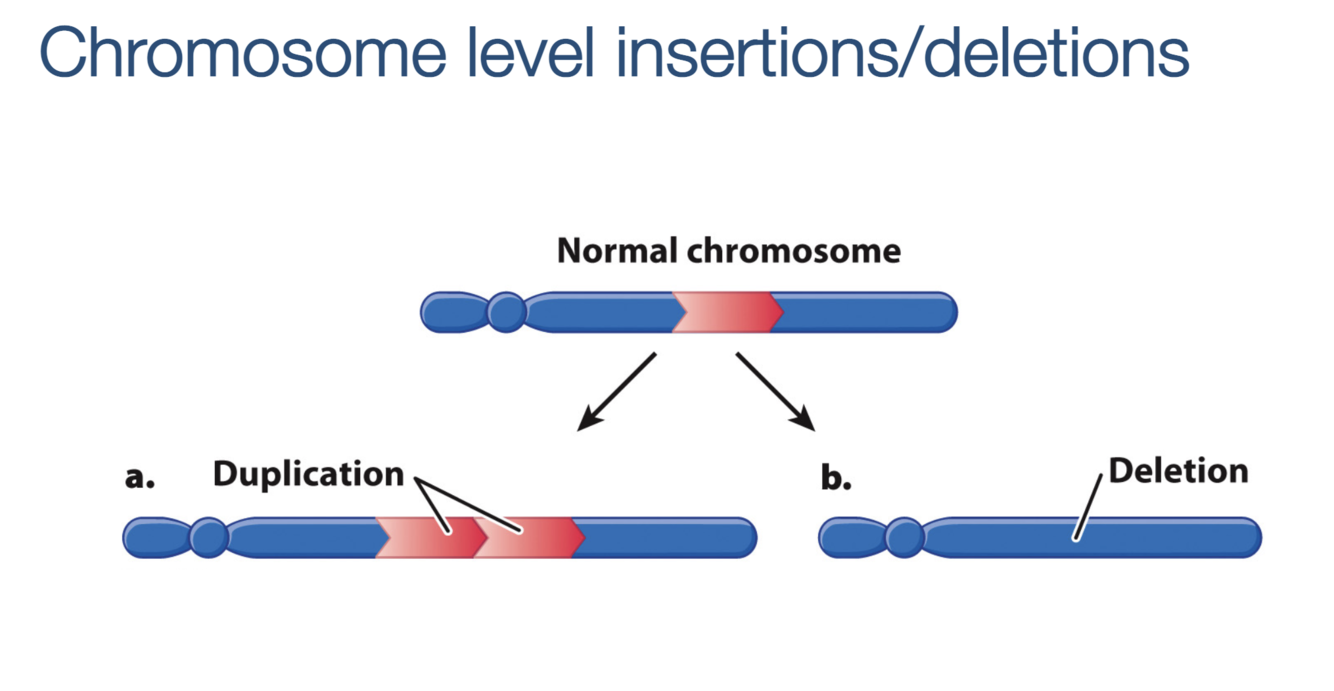 Chromosome level insertions/deletions

Normal chromosome

a. Duplication

b. Deletion